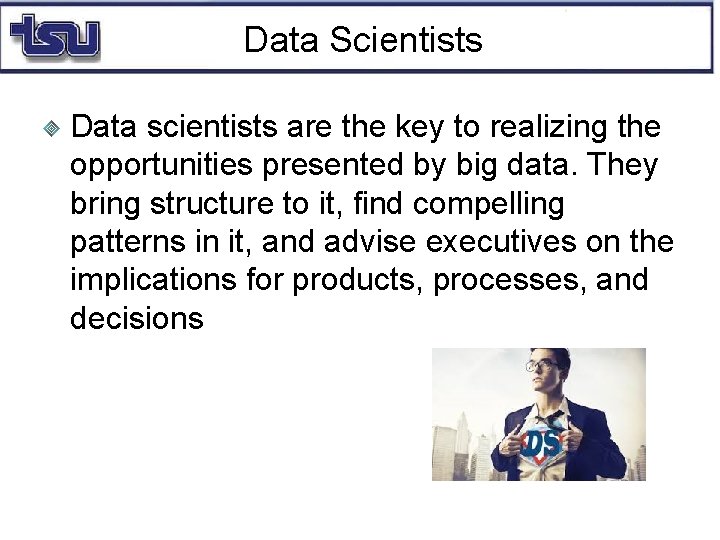 tsu

Data Scientists

Data scientists are the key to realizing the opportunities presented by big data. They bring structure to it, find compelling patterns in it, and advise executives on the implications for products, processes, and decisions

DS